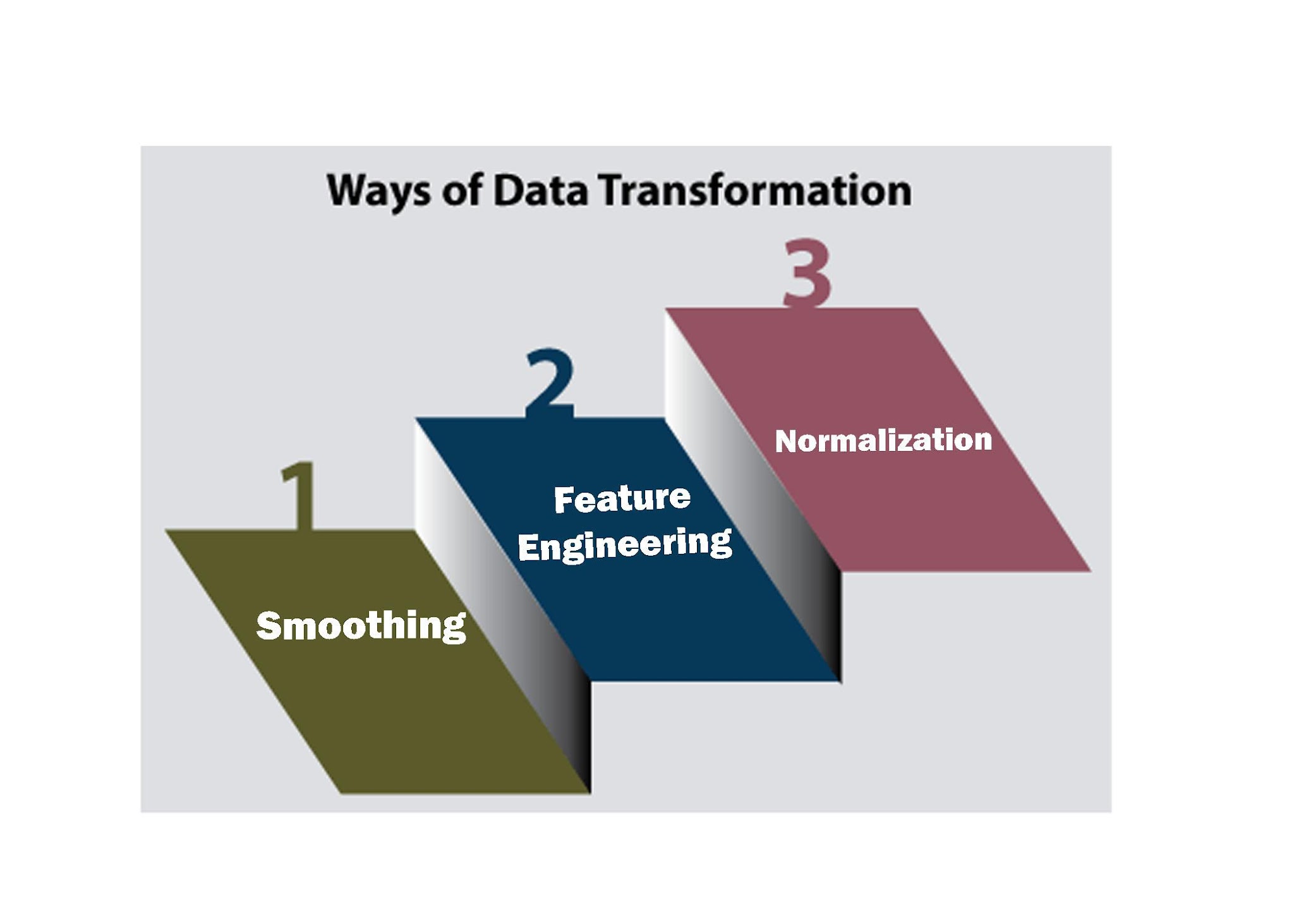 Ways of Data Transformation

1

Smoothing

2

Feature Engineering

3

Normalization